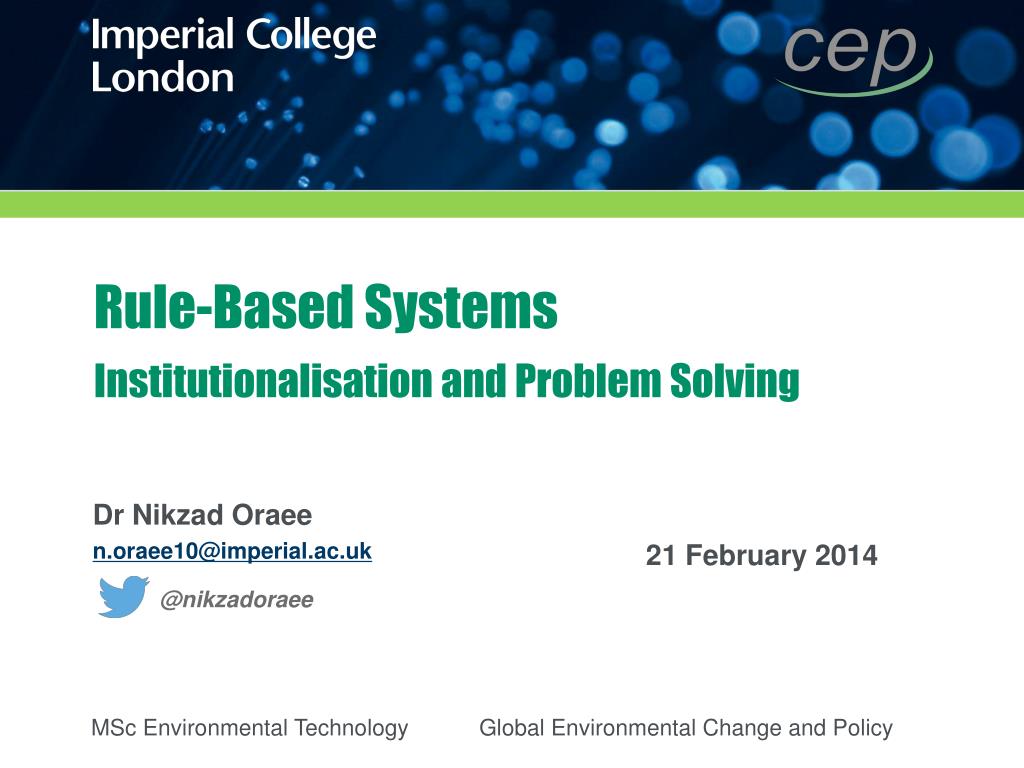 Imperial College London

cep

Rule-Based Systems

Institutionalisation and Problem Solving

Dr Nikzad Oraee

n.oraee10@imperial.ac.uk

@nikzadoraee

21 February 2014

MSc Environmental Technology

Global Environmental Change and Policy